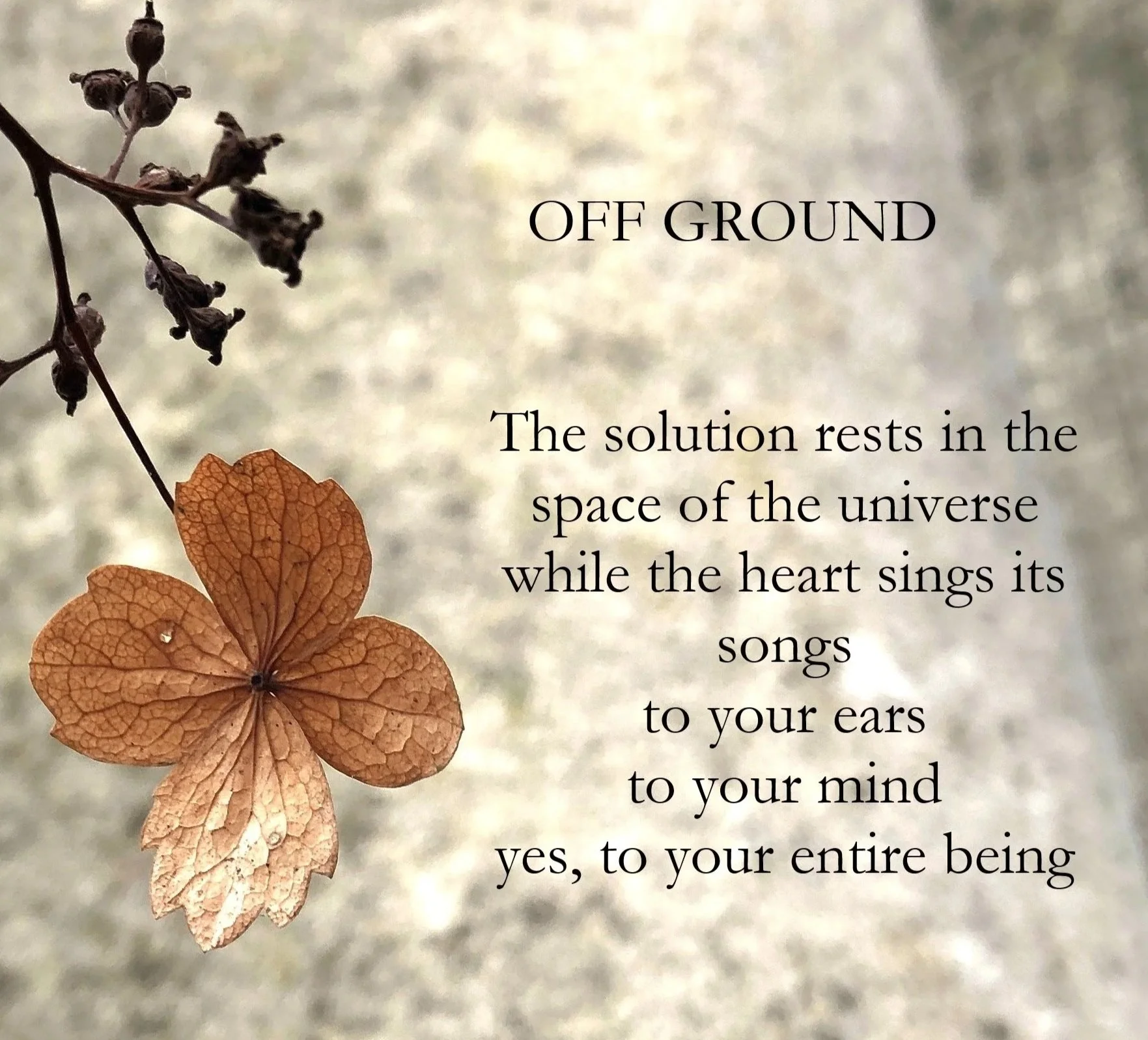 OFF GROUND

The solution rests in the
space of the universe
while the heart sings its
songs
to your ears
to your mind
yes, to your entire being